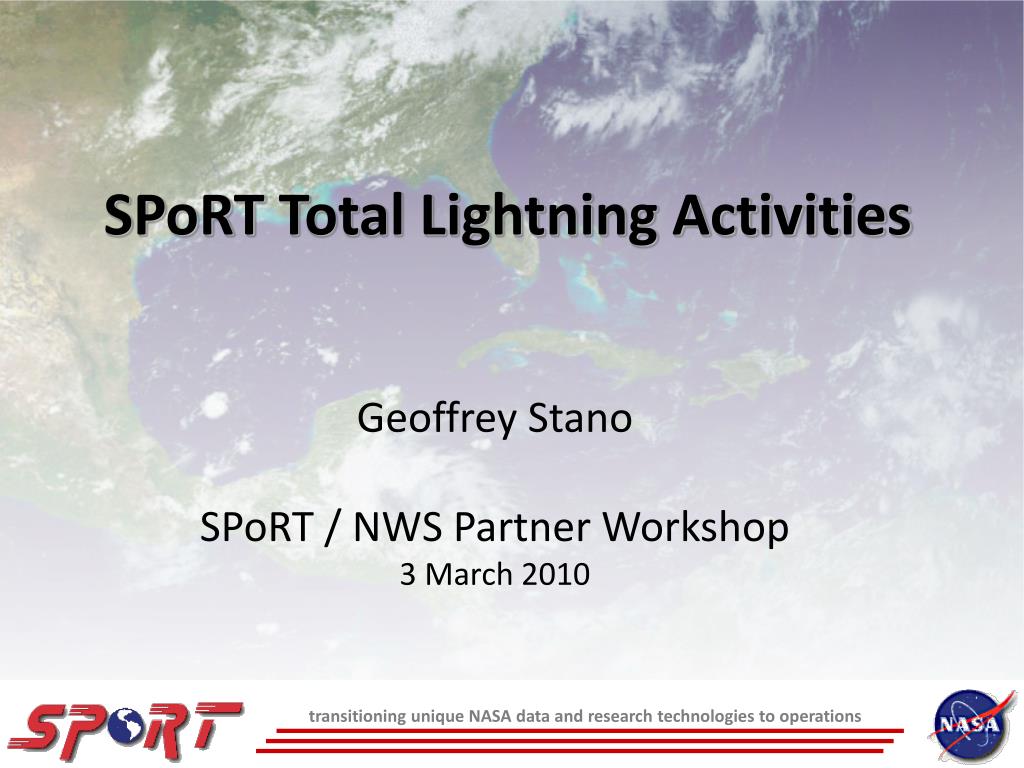 SPoRT Total Lightning Activities

Geoffrey Stano

SPoRT / NWS Partner Workshop
3 March 2010

SPoRT

transitioning unique NASA data and research technologies to operations

NASA